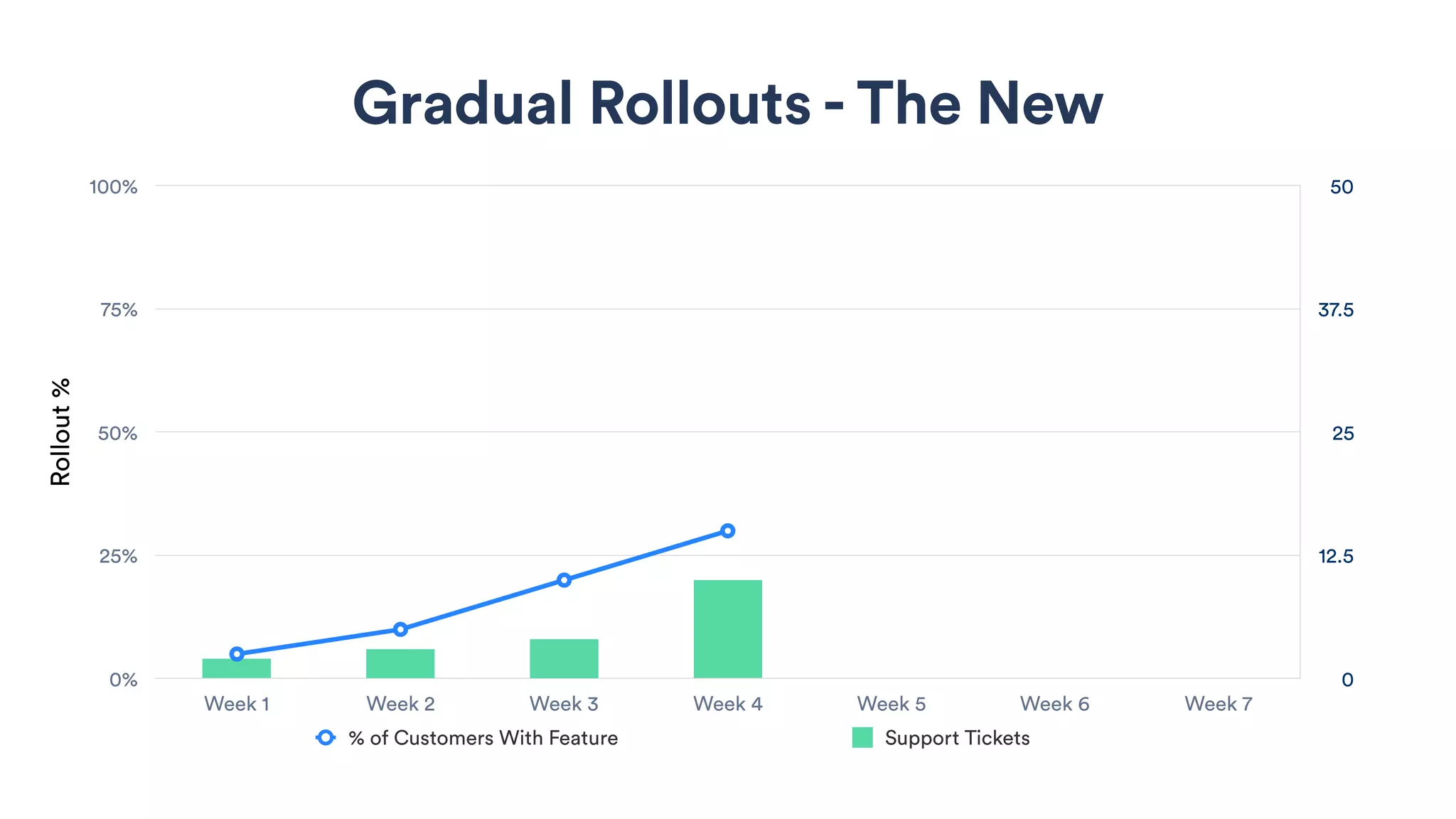 Gradual Rollouts - The New

Rollout %

100%
75%
50%
25%
0%

50
37.5
25
12.5
0

Week 1
Week 2
Week 3
Week 4
Week 5
Week 6
Week 7

% of Customers With Feature
Support Tickets